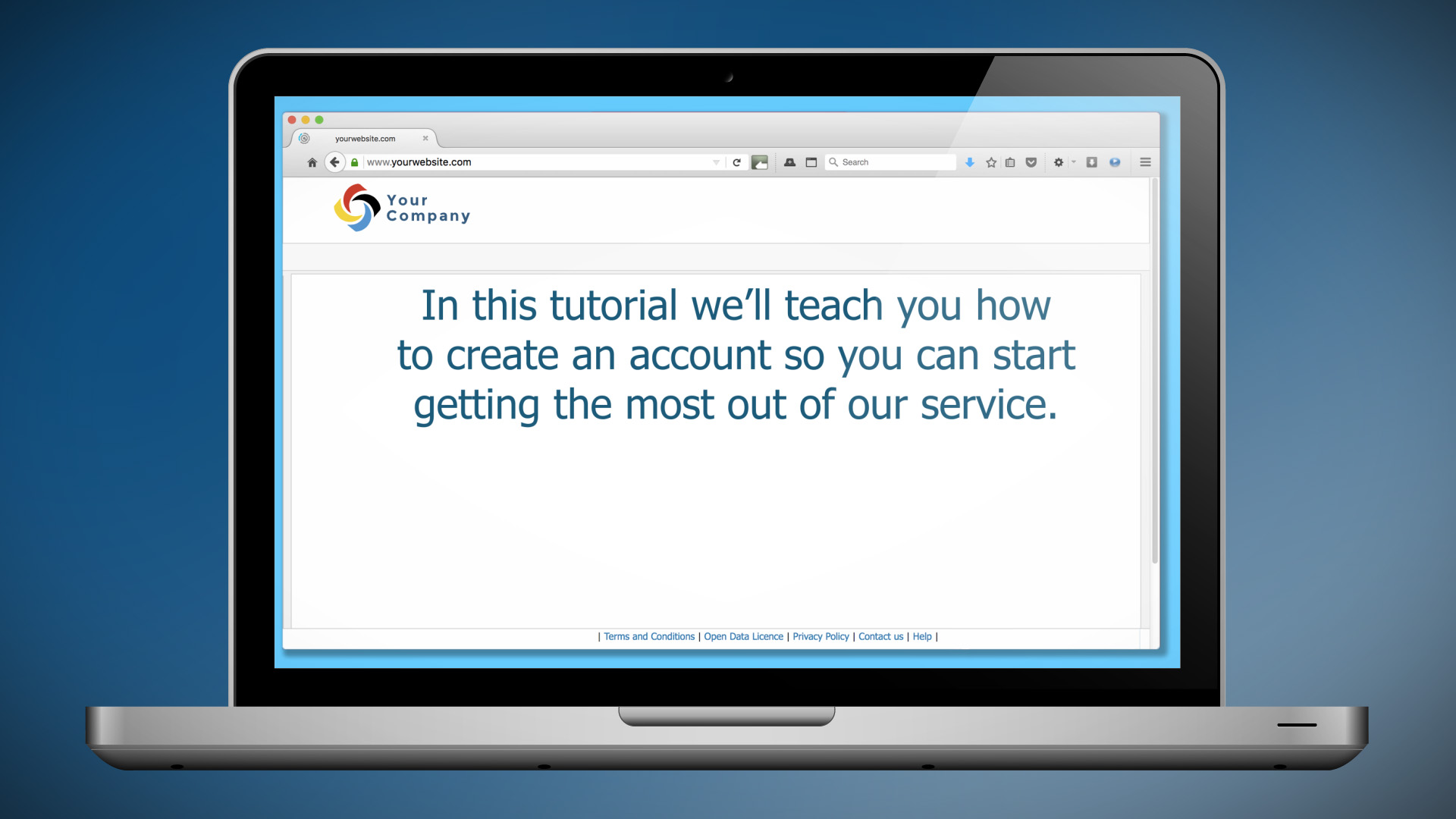 yourwebsite.com

www.yourwebsite.com

Search

Your Company

In this tutorial we'll teach you how to create an account so you can start getting the most out of our service.

| Terms and Conditions | Open Data Licence | Privacy Policy | Contact us | Help |